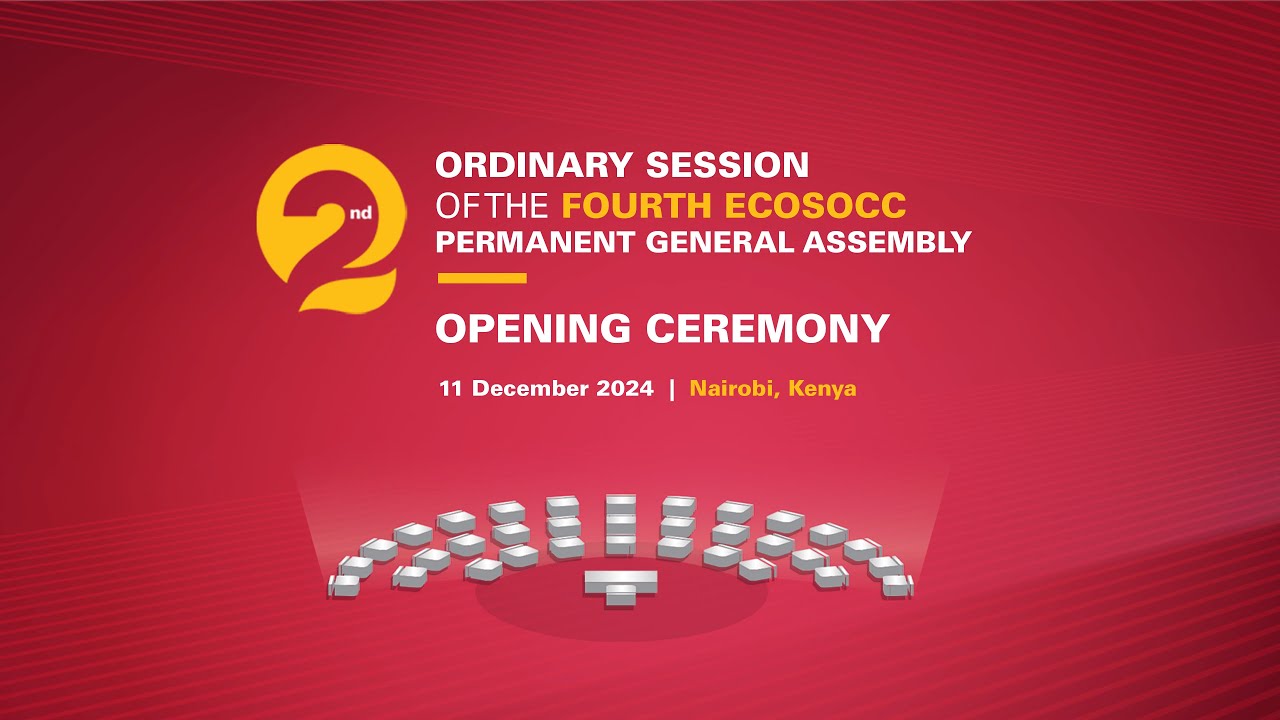 2nd

ORDINARY SESSION OF THE FOURTH ECOSOCC PERMANENT GENERAL ASSEMBLY

OPENING CEREMONY

11 December 2024 | Nairobi, Kenya